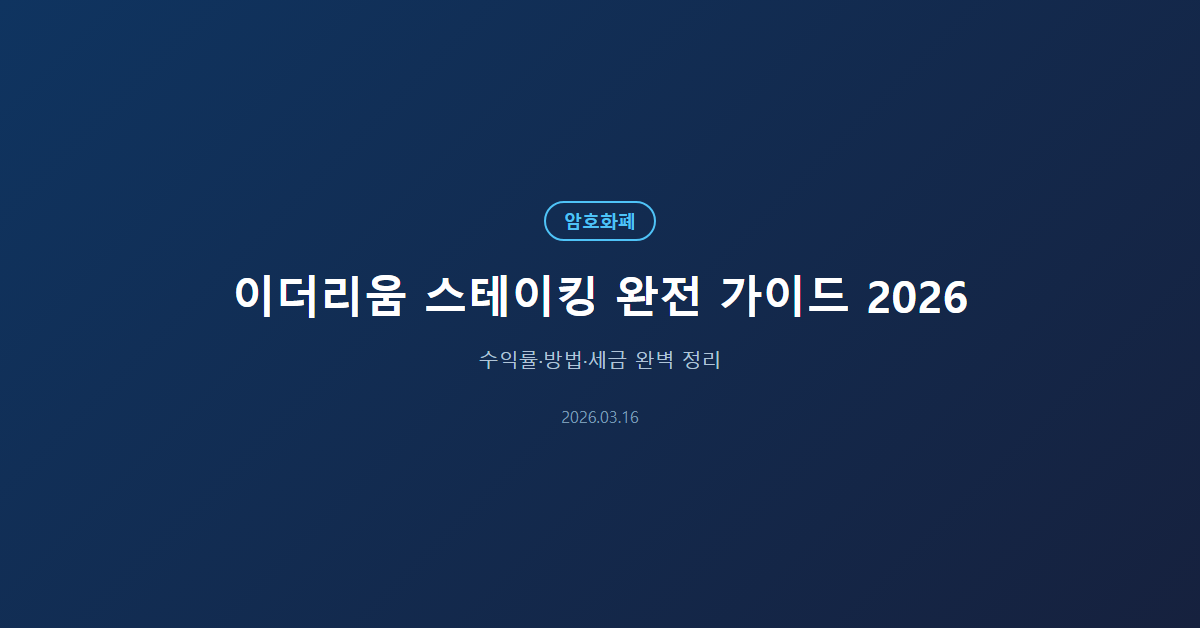 암호화폐

이더리움 스테이킹 완전 가이드 2026

수익률·방법·세금 완벽 정리

2026.03.16